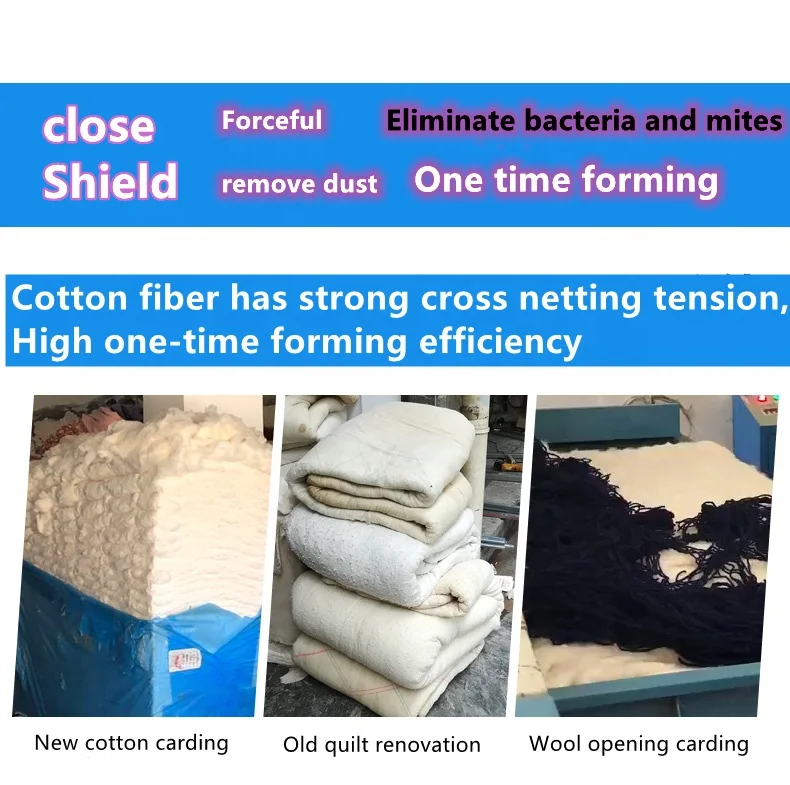 close
Shield

Forceful
remove dust

Eliminate bacteria and mites
One time forming

Cotton fiber has strong cross netting tension,
High one-time forming efficiency

New cotton carding

Old quilt renovation

Wool opening carding